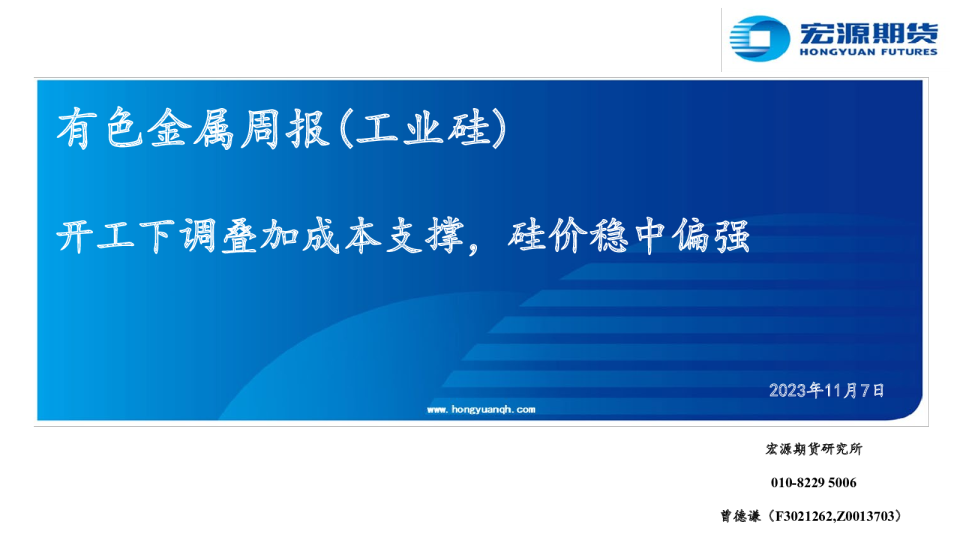 宏源期货
HONGYUAN FUTURES

有色金属周报(工业硅)

开工下调叠加成本支撑，硅价稳中偏强

2023年11月7日

www.hongyuanqh.com

宏源期货研究所

010-8229 5006

曾德谦（F3021262,Z0013703）